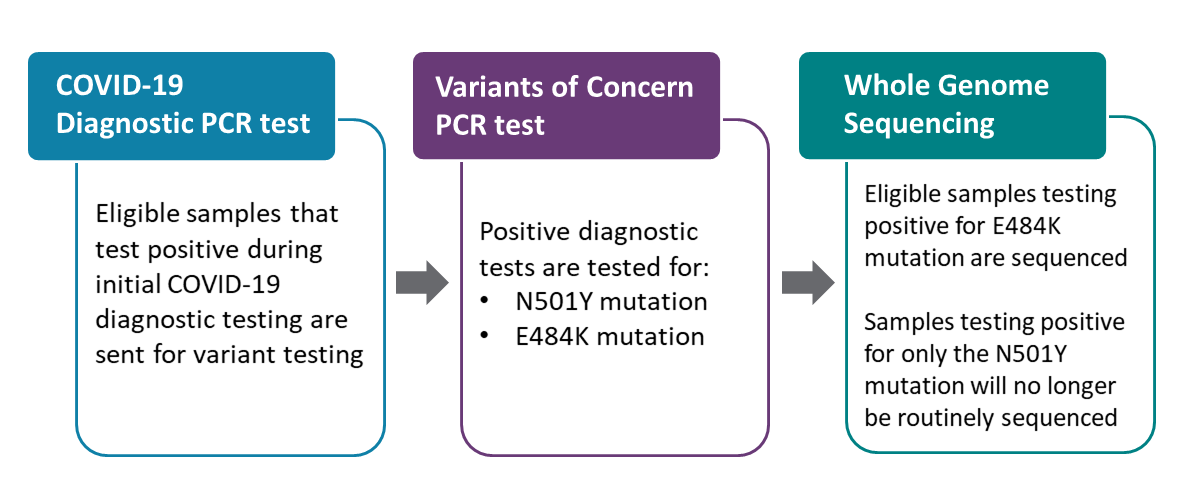 COVID-19 Diagnostic PCR test

Eligible samples that test positive during initial COVID-19 diagnostic testing are sent for variant testing

Variants of Concern PCR test

Positive diagnostic tests are tested for:
• N501Y mutation
• E484K mutation

Whole Genome Sequencing

Eligible samples testing positive for E484K mutation are sequenced

Samples testing positive for only the N501Y mutation will no longer be routinely sequenced